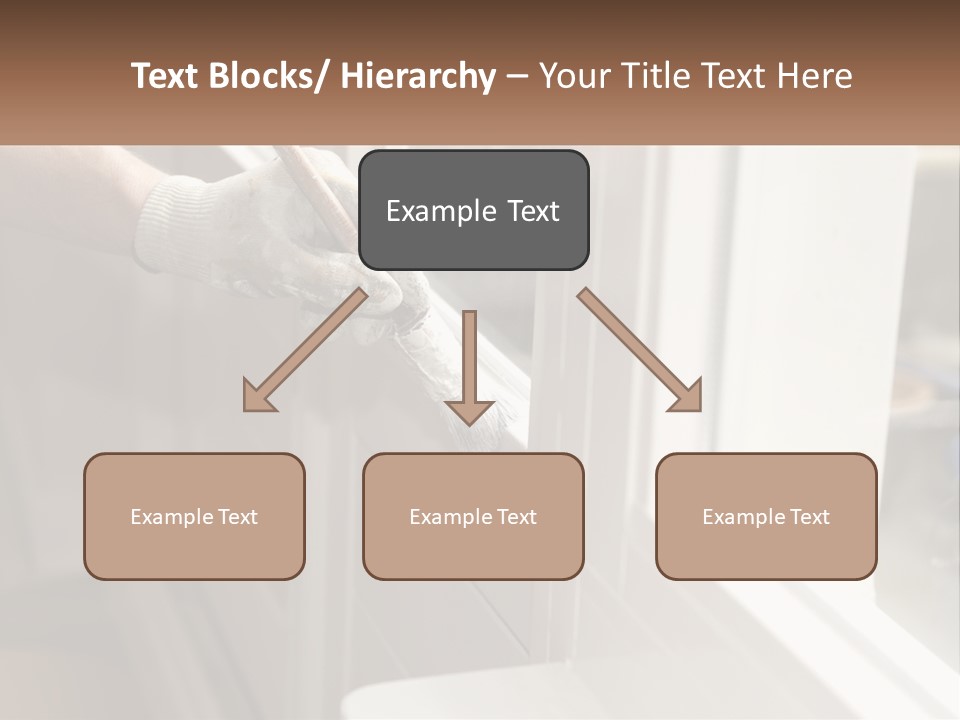 Text Blocks/ Hierarchy – Your Title Text Here

Example Text

Example Text

Example Text

Example Text